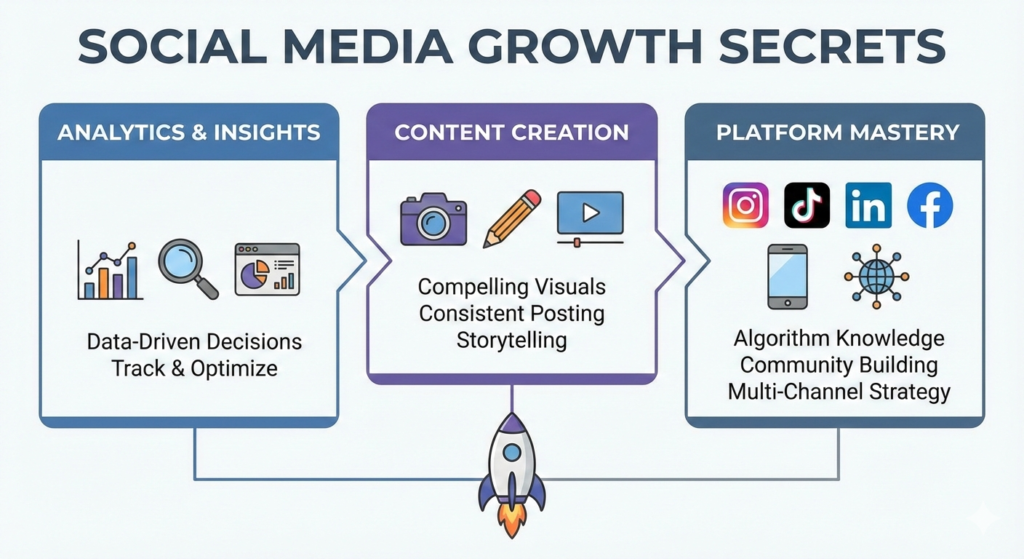 SOCIAL MEDIA GROWTH SECRETS

ANALYTICS & INSIGHTS

Data-Driven Decisions
Track & Optimize

CONTENT CREATION

Compelling Visuals
Consistent Posting
Storytelling

PLATFORM MASTERY

in

Algorithm Knowledge
Community Building
Multi-Channel Strategy